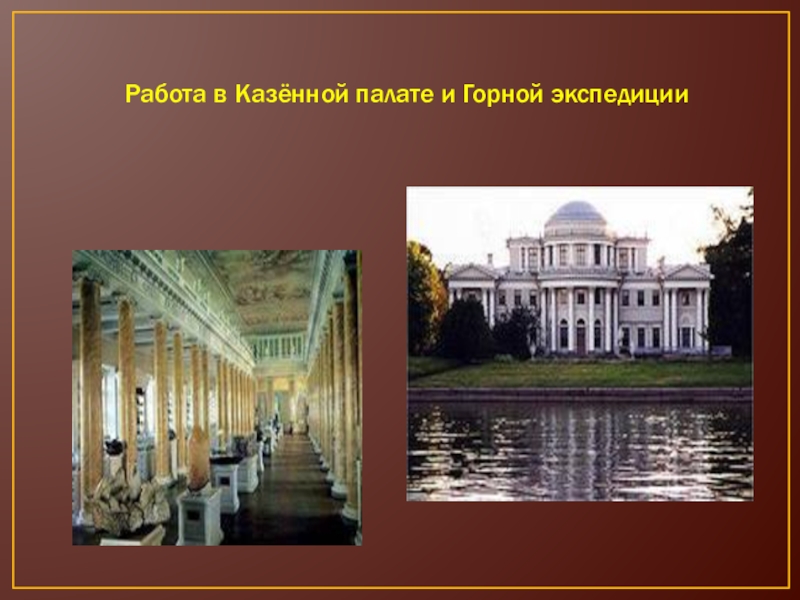 Работа в Казённой палате и Горной экспедиции